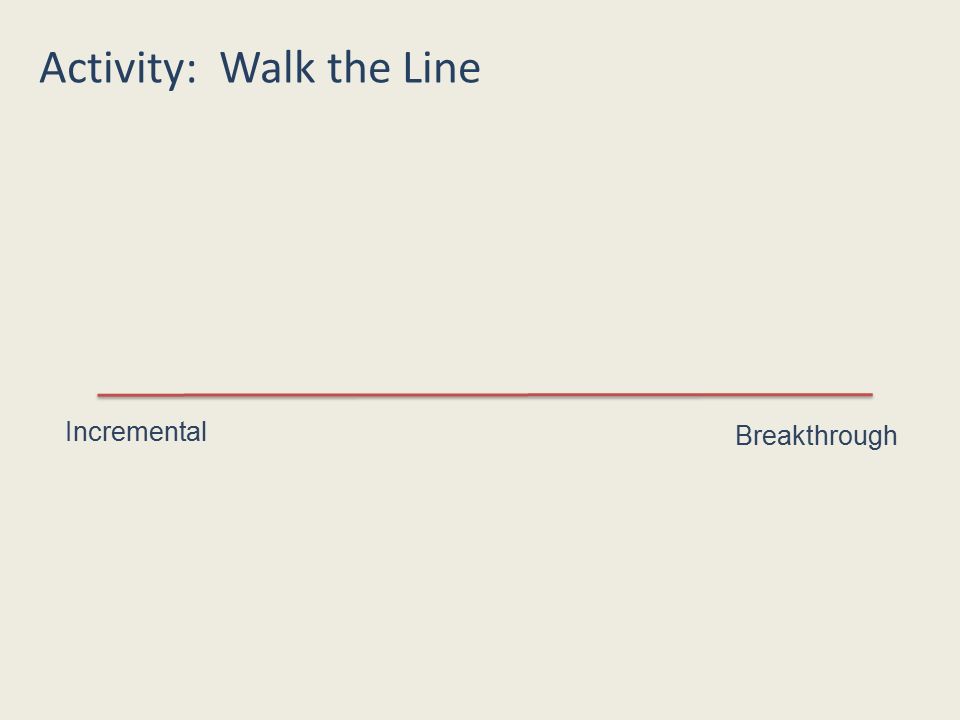 Activity:  Walk the Line

Incremental

Breakthrough